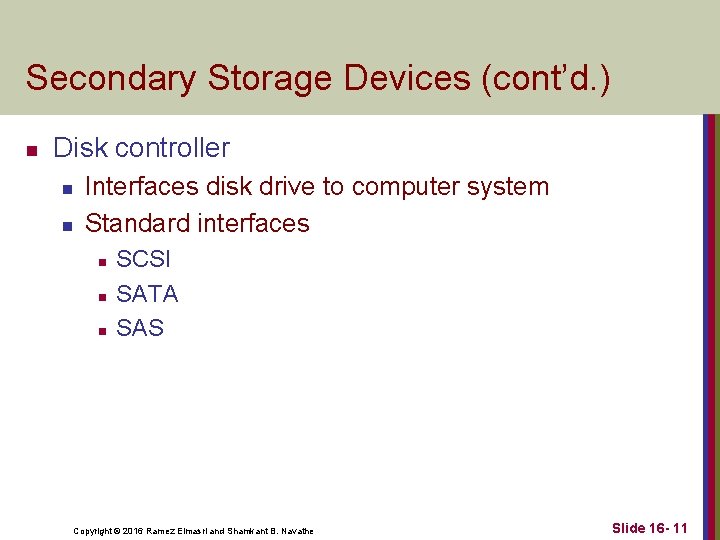 Secondary Storage Devices (cont'd.)

• Disk controller
  • Interfaces disk drive to computer system
  • Standard interfaces
    • SCSI
    • SATA
    • SAS

Copyright © 2016 Ramez Elmasri and Shamkant B. Navathe

Slide 16- 11